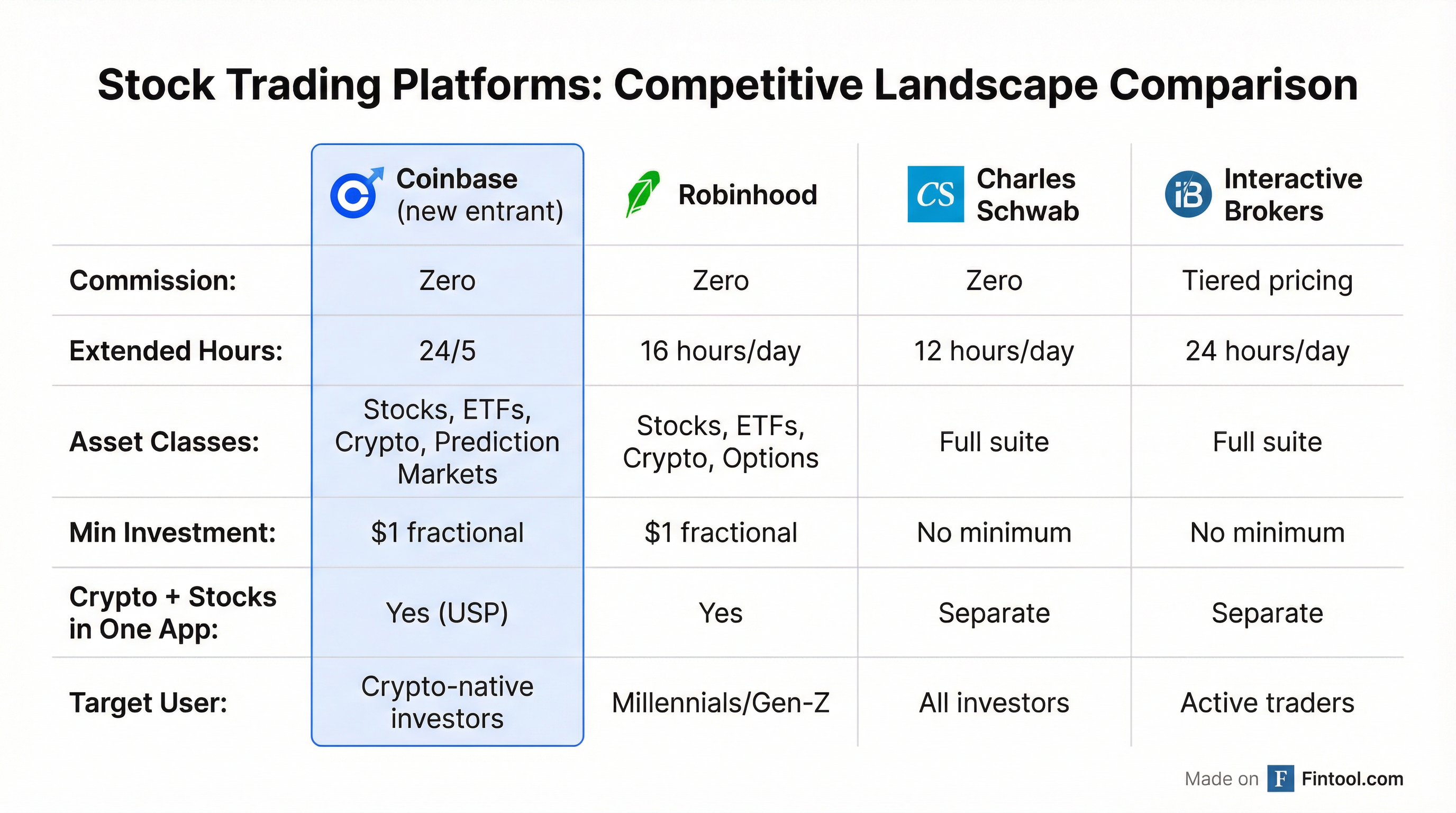 Stock Trading Platforms: Competitive Landscape Comparison

| | Coinbase (new entrant) | Robinhood | CS Charles Schwab | iB Interactive Brokers |
|---|---|---|---|---|
| Commission: | Zero | Zero | Zero | Tiered pricing |
| Extended Hours: | 24/5 | 16 hours/day | 12 hours/day | 24 hours/day |
| Asset Classes: | Stocks, ETFs, Crypto, Prediction Markets | Stocks, ETFs, Crypto, Options | Full suite | Full suite |
| Min Investment: | $1 fractional | $1 fractional | No minimum | No minimum |
| Crypto + Stocks in One App: | Yes (USP) | Yes | Separate | Separate |
| Target User: | Crypto-native investors | Millennials/Gen-Z | All investors | Active traders |

Made on F Fintool.com